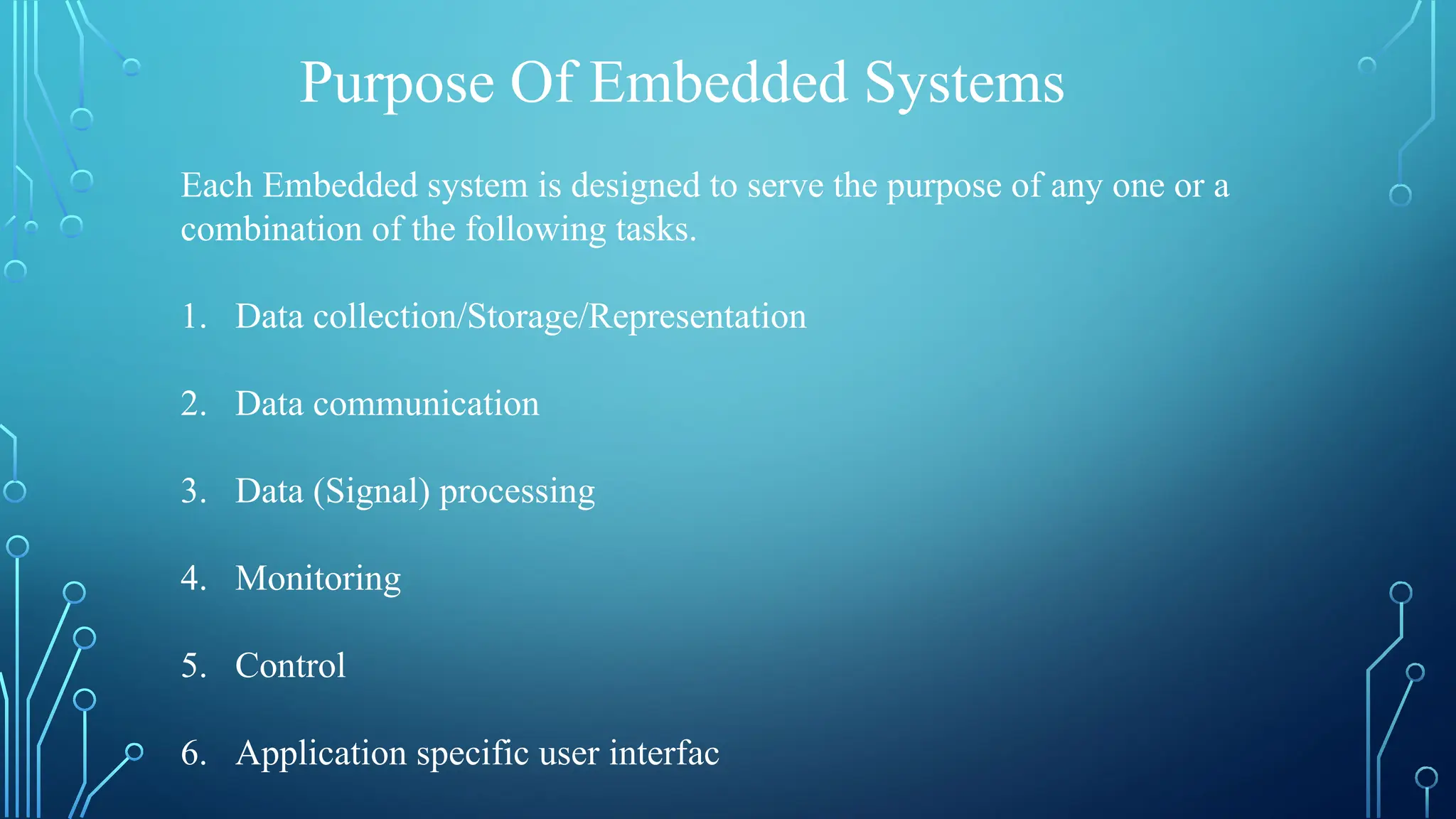 Purpose Of Embedded Systems

Each Embedded system is designed to serve the purpose of any one or a combination of the following tasks.

1. Data collection/Storage/Representation

2. Data communication

3. Data (Signal) processing

4. Monitoring

5. Control

6. Application specific user interfac